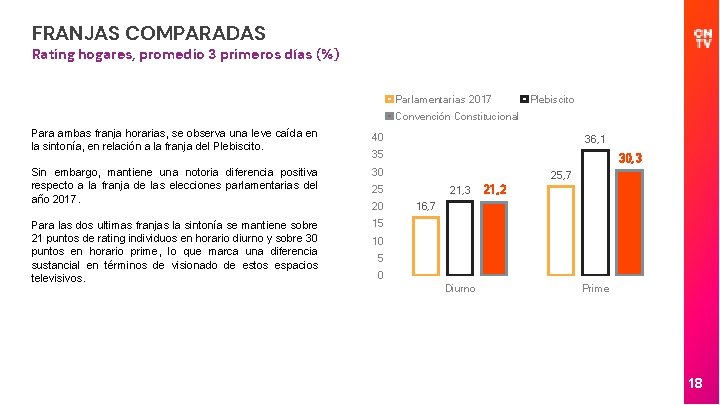 FRANJAS COMPARADAS
Rating hogares, promedio 3 primeros días (%)

CN
TV

Para ambas franja horarias, se observa una leve caída en la sintonía, en relación a la franja del Plebiscito.

Sin embargo, mantiene una notoria diferencia positiva respecto a la franja de las elecciones parlamentarias del año 2017.

Para las dos ultimas franjas la sintonía se mantiene sobre 21 puntos de rating individuos en horario diurno y sobre 30 puntos en horario prime, lo que marca una diferencia sustancial en términos de visionado de estos espacios televisivos.

Parlamentarias 2017
Plebiscito
Convención Constitucional

40
35
30
25
20
15
10
5
0

16,7
21,3
21,2
25,7
36,1
30,3

Diurno
Prime

18